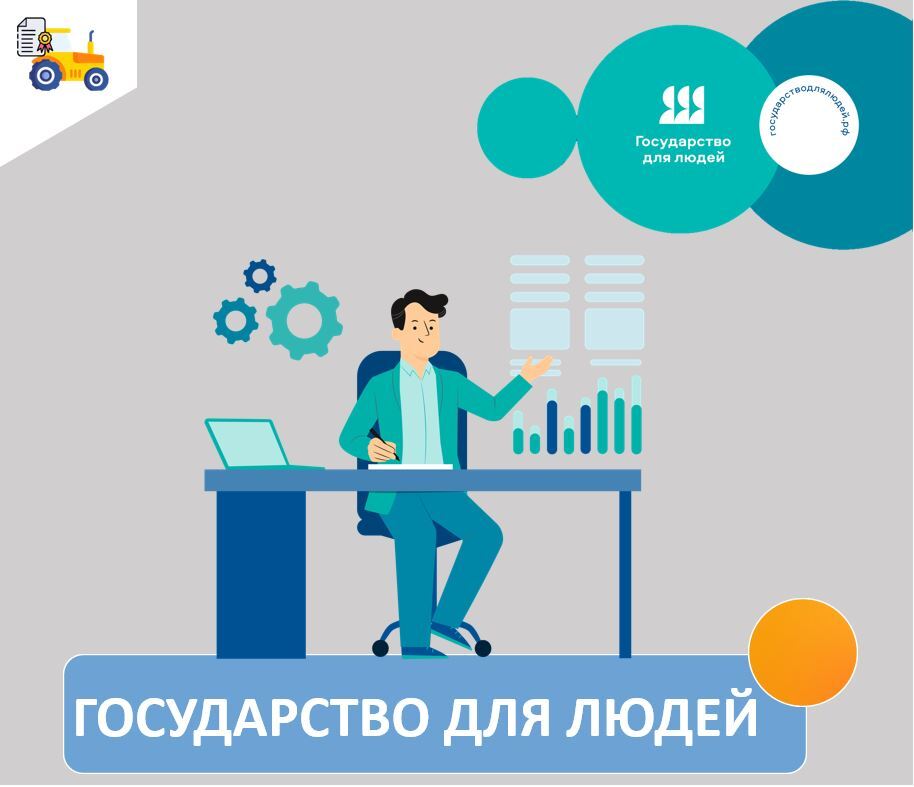 Государство для людей

государстводлялюдей.рф

ГОСУДАРСТВО ДЛЯ ЛЮДЕЙ